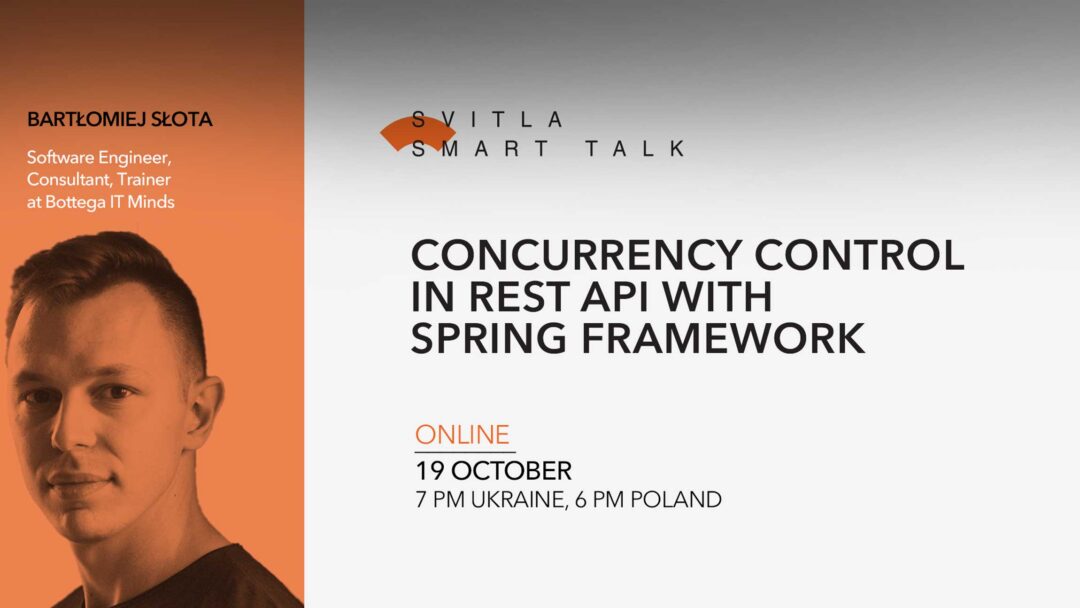 BARTŁOMIEJ SŁOTA

Software Engineer, Consultant, Trainer at Bottega IT Minds

SVITLA
SMART TALK

CONCURRENCY CONTROL IN REST API WITH SPRING FRAMEWORK

ONLINE
19 OCTOBER
7 PM UKRAINE, 6 PM POLAND